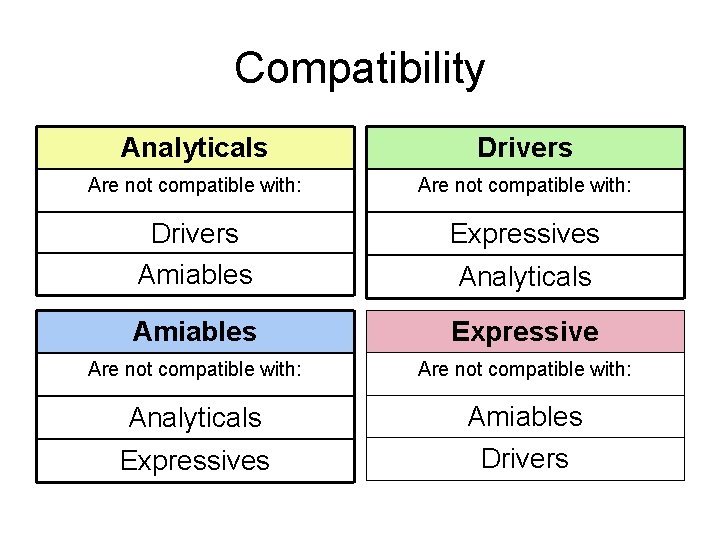 Compatibility

| Analyticals |
|---|
| Are not compatible with: |
| Drivers |
| Amiables |

| Drivers |
|---|
| Are not compatible with: |
| Expressives |
| Analyticals |

| Amiables |
|---|
| Are not compatible with: |
| Analyticals |
| Expressives |

| Expressive |
|---|
| Are not compatible with: |
| Amiables |
| Drivers |